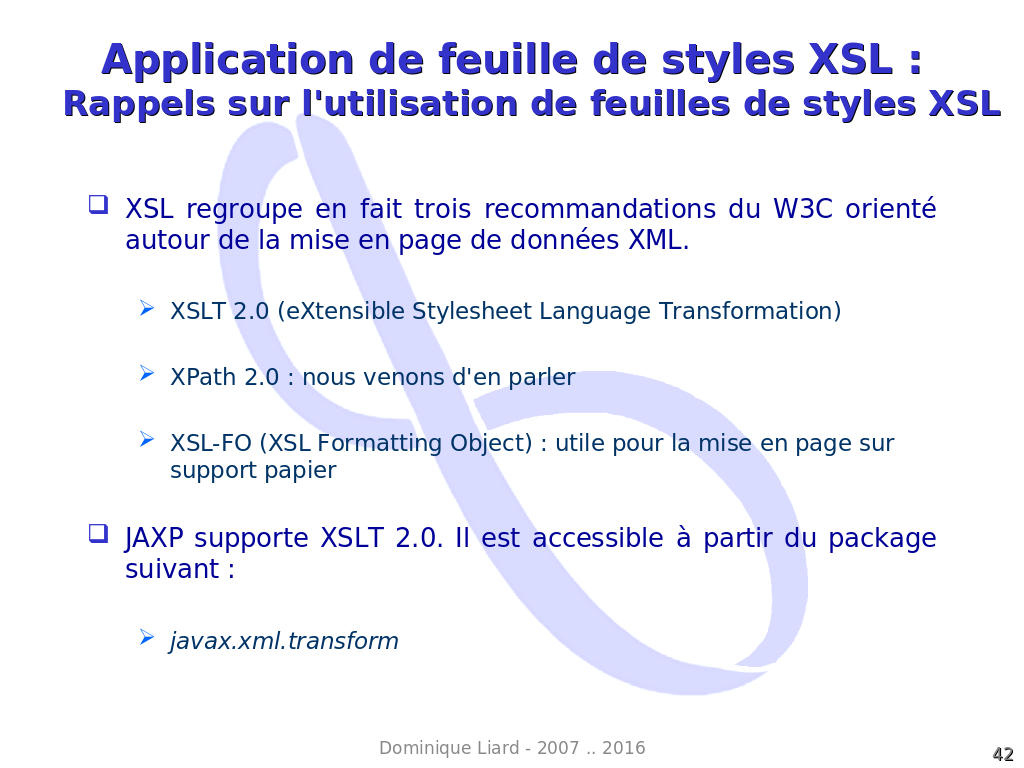 Application de feuille de styles XSL :
Rappels sur l'utilisation de feuilles de styles XSL

XSL regroupe en fait trois recommandations du W3C orienté autour de la mise en page de données XML.

XSLT 2.0 (eXtensible Stylesheet Language Transformation)

XPath 2.0 : nous venons d'en parler

XSL-FO (XSL Formatting Object) : utile pour la mise en page sur support papier

JAXP supporte XSLT 2.0. Il est accessible à partir du package suivant :

javax.xml.transform

Dominique Liard - 2007 .. 2016

42